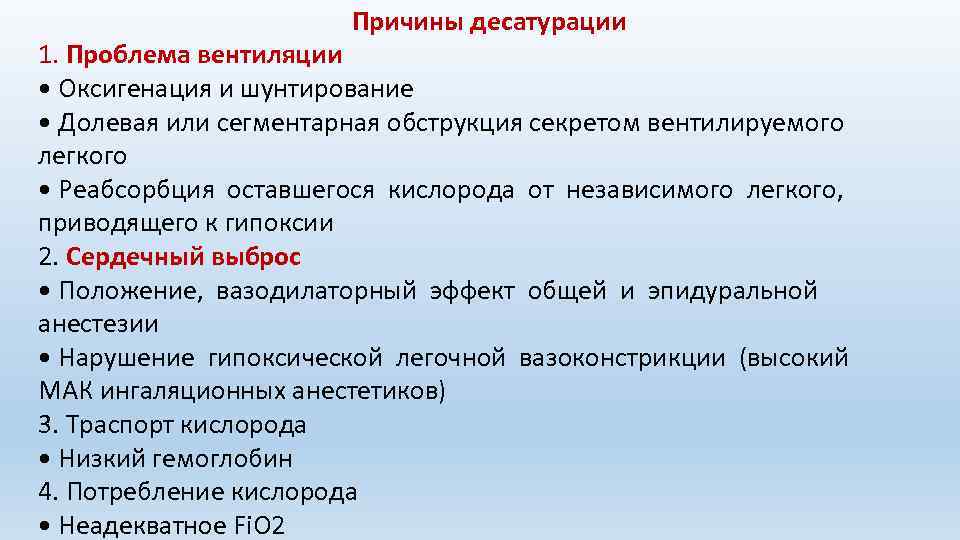 Причины десатурации
1. Проблема вентиляции
• Оксигенация и шунтирование
• Долевая или сегментарная обструкция секретом вентилируемого легкого
• Реабсорбция оставшегося кислорода от независимого легкого, приводящего к гипоксии
2. Сердечный выброс
• Положение, вазодилаторный эффект общей и эпидуральной анестезии
• Нарушение гипоксической легочной вазоконстрикции (высокий МАК ингаляционных анестетиков)
3. Траспорт кислорода
• Низкий гемоглобин
4. Потребление кислорода
• Неадекватное FiO2